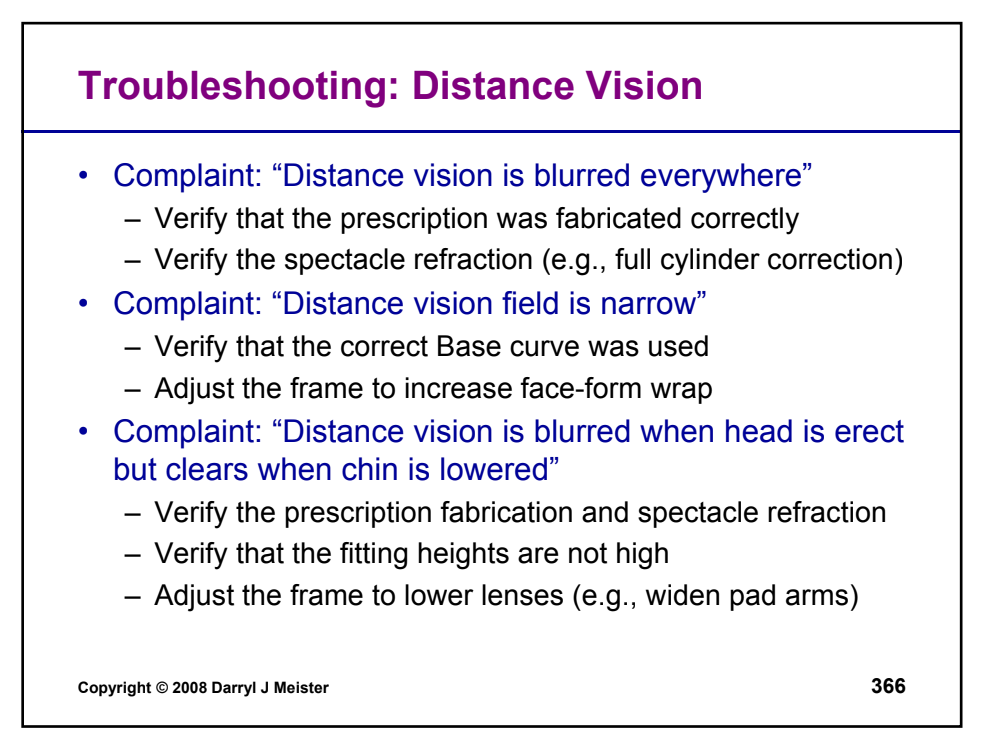 Troubleshooting: Distance Vision

• Complaint: “Distance vision is blurred everywhere”
– Verify that the prescription was fabricated correctly
– Verify the spectacle refraction (e.g., full cylinder correction)
• Complaint: “Distance vision field is narrow”
– Verify that the correct Base curve was used
– Adjust the frame to increase face-form wrap
• Complaint: “Distance vision is blurred when head is erect but clears when chin is lowered”
– Verify the prescription fabrication and spectacle refraction
– Verify that the fitting heights are not high
– Adjust the frame to lower lenses (e.g., widen pad arms)

Copyright © 2008 Darryl J Meister

366